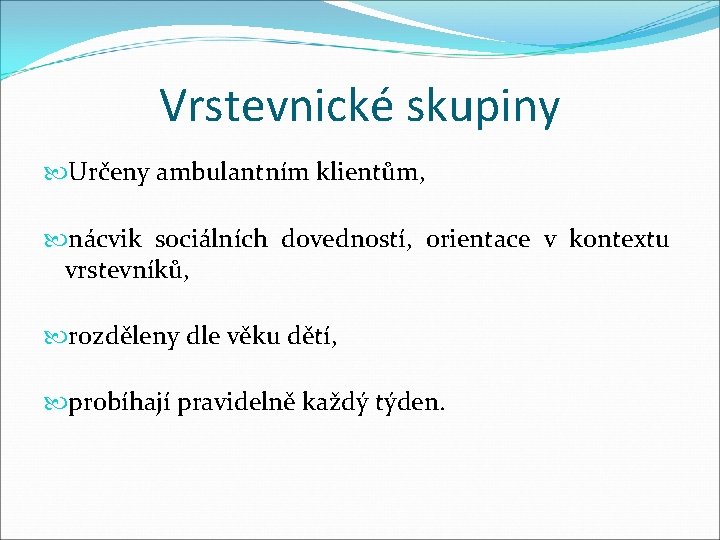 Vrstevnické skupiny

Určeny ambulantním klientům,

nácvik sociálních dovedností, orientace v kontextu vrstevníků,

rozděleny dle věku dětí,

probíhají pravidelně každý týden.